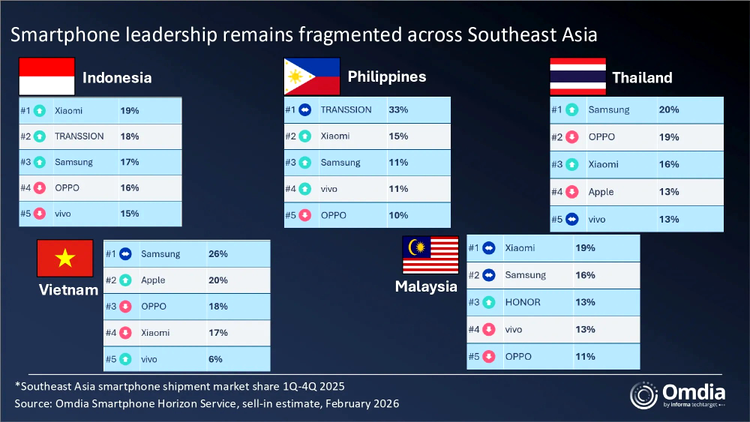 Smartphone leadership remains fragmented across Southeast Asia

Indonesia

| #1 | Xiaomi | 19% |
|---|---|---|
| #2 | TRANSSION | 18% |
| #3 | Samsung | 17% |
| #4 | OPPO | 16% |
| #5 | vivo | 15% |

Philippines

| #1 | TRANSSION | 33% |
|---|---|---|
| #2 | Xiaomi | 15% |
| #3 | Samsung | 11% |
| #4 | vivo | 11% |
| #5 | OPPO | 10% |

Thailand

| #1 | Samsung | 20% |
|---|---|---|
| #2 | OPPO | 19% |
| #3 | Xiaomi | 16% |
| #4 | Apple | 13% |
| #5 | vivo | 13% |

Vietnam

| #1 | Samsung | 26% |
|---|---|---|
| #2 | Apple | 20% |
| #3 | OPPO | 18% |
| #4 | Xiaomi | 17% |
| #5 | vivo | 6% |

Malaysia

| #1 | Xiaomi | 19% |
|---|---|---|
| #2 | Samsung | 16% |
| #3 | HONOR | 13% |
| #4 | vivo | 13% |
| #5 | OPPO | 11% |

*Southeast Asia smartphone shipment market share 1Q-4Q 2025
Source: Omdia Smartphone Horizon Service, sell-in estimate, February 2026

Omdia
by informa techtarget